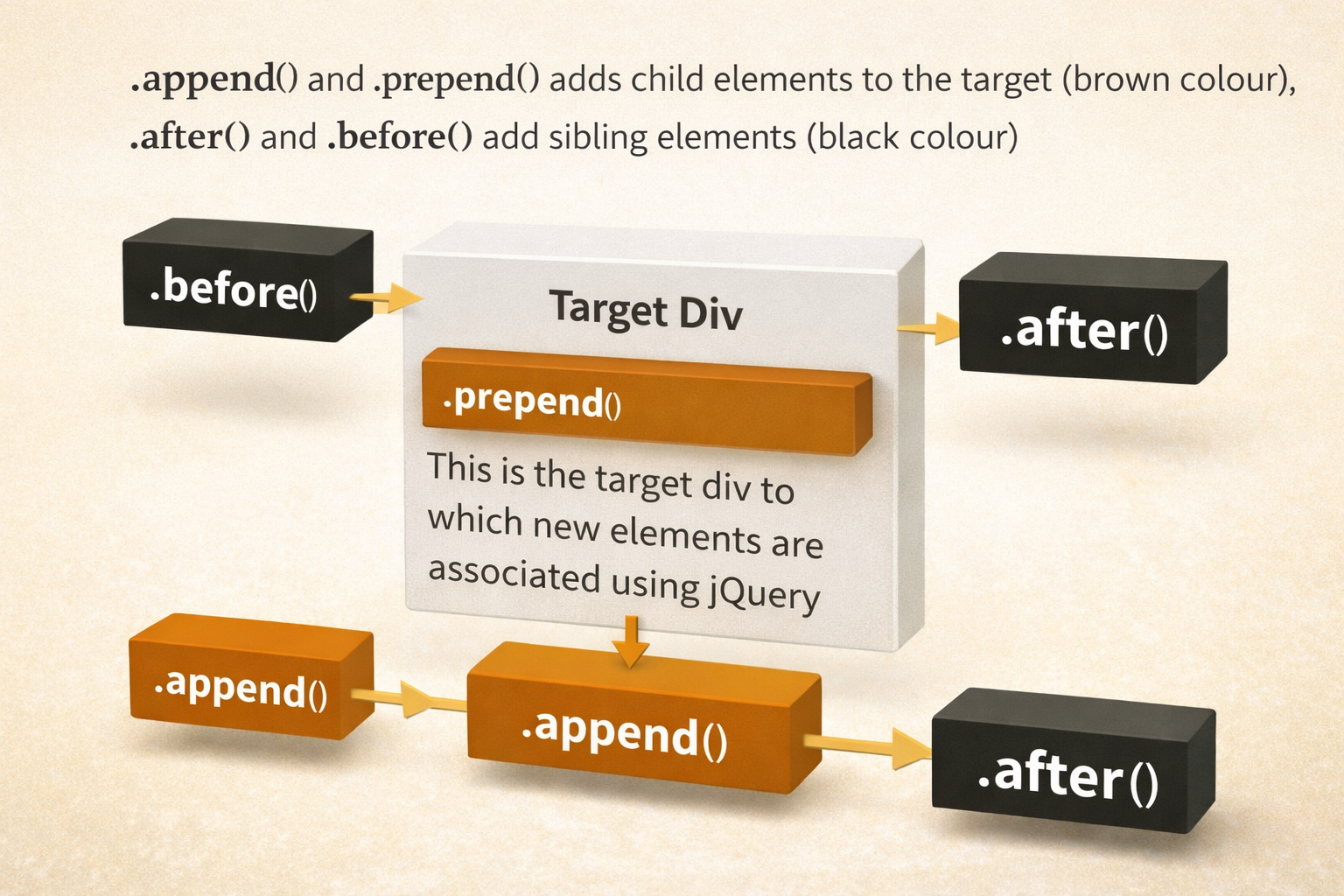 .append() and .prepend() adds child elements to the target (brown colour), .after() and .before() add sibling elements (black colour)

.before()

Target Div

.after()

.prepend()

This is the target div to which new elements are associated using jQuery

.append()

.append()

.after()